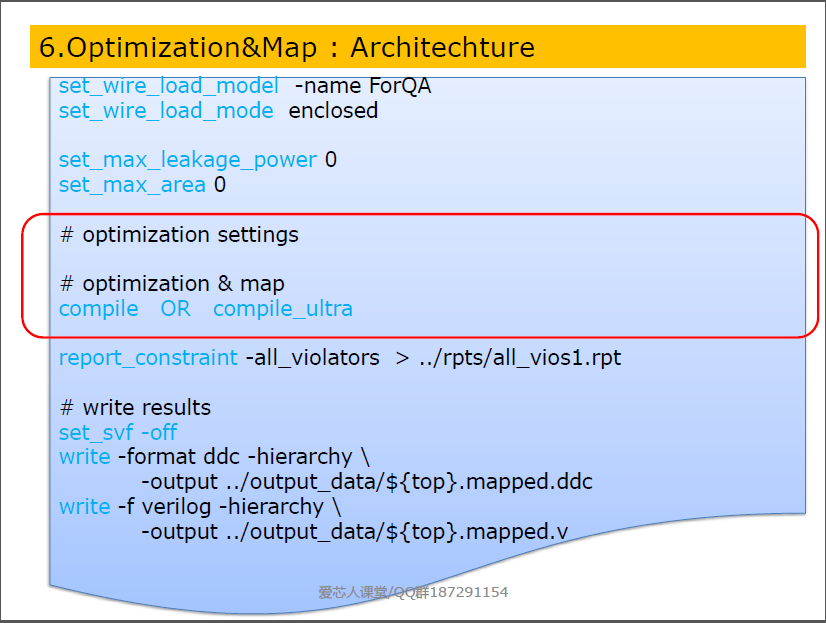 6.Optimization&Map : Architechture

set_wire_load_model -name ForQA
set_wire_load_mode enclosed

set_max_leakage_power 0
set_max_area 0

# optimization settings

# optimization & map
compile OR compile_ultra

report_constraint -all_violators > ../rpts/all_vios1.rpt

# write results
set_svf -off
write -format ddc -hierarchy \
-output ../output_data/${top}.mapped.ddc
write -f verilog -hierarchy \
-output ../output_data/${top}.mapped.v

爱芯人课堂/QQ群187291154